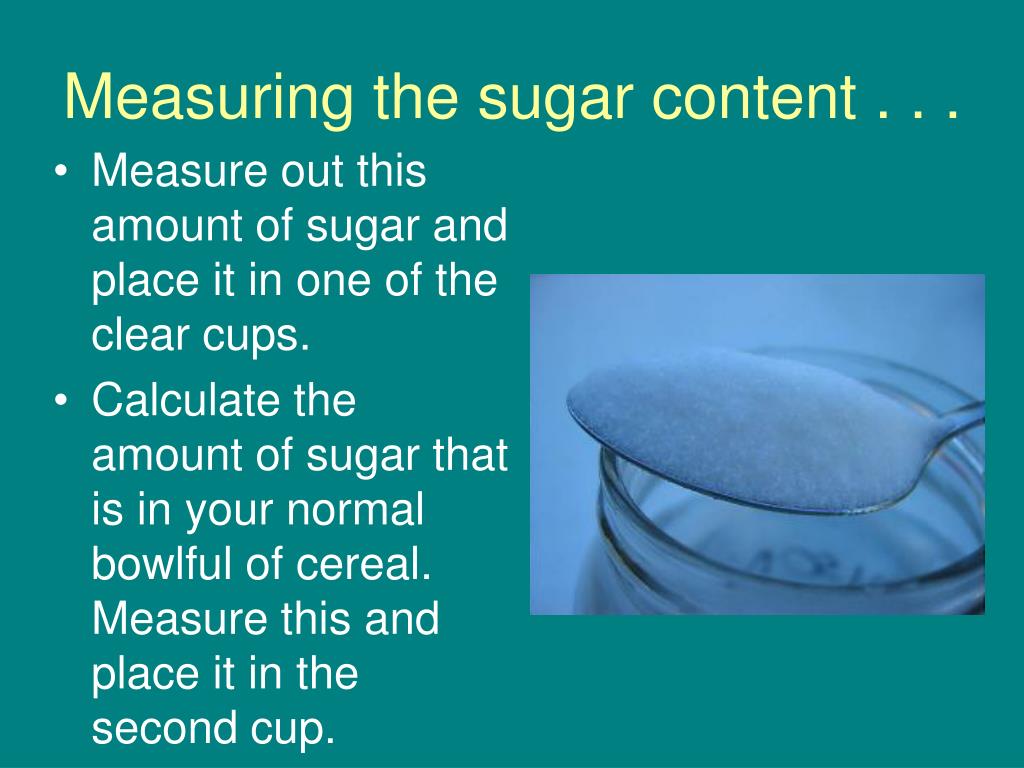 Measuring the sugar content . . .

• Measure out this amount of sugar and place it in one of the clear cups.
• Calculate the amount of sugar that is in your normal bowlful of cereal. Measure this and place it in the second cup.